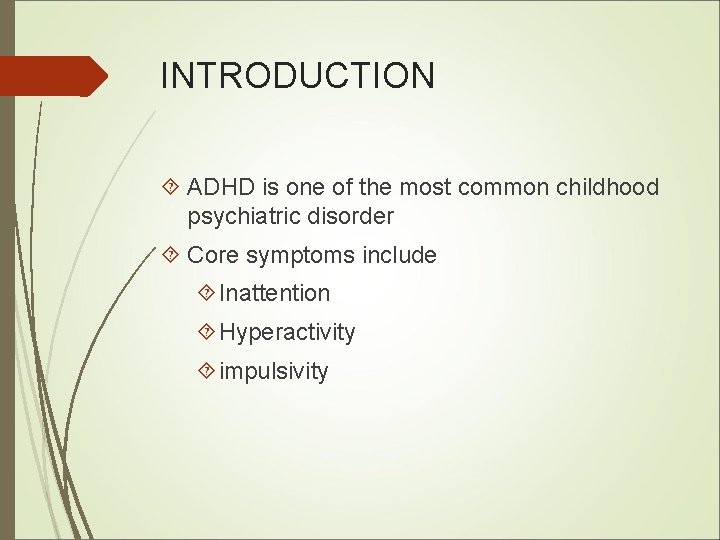 INTRODUCTION

ADHD is one of the most common childhood psychiatric disorder

Core symptoms include

Inattention

Hyperactivity

impulsivity